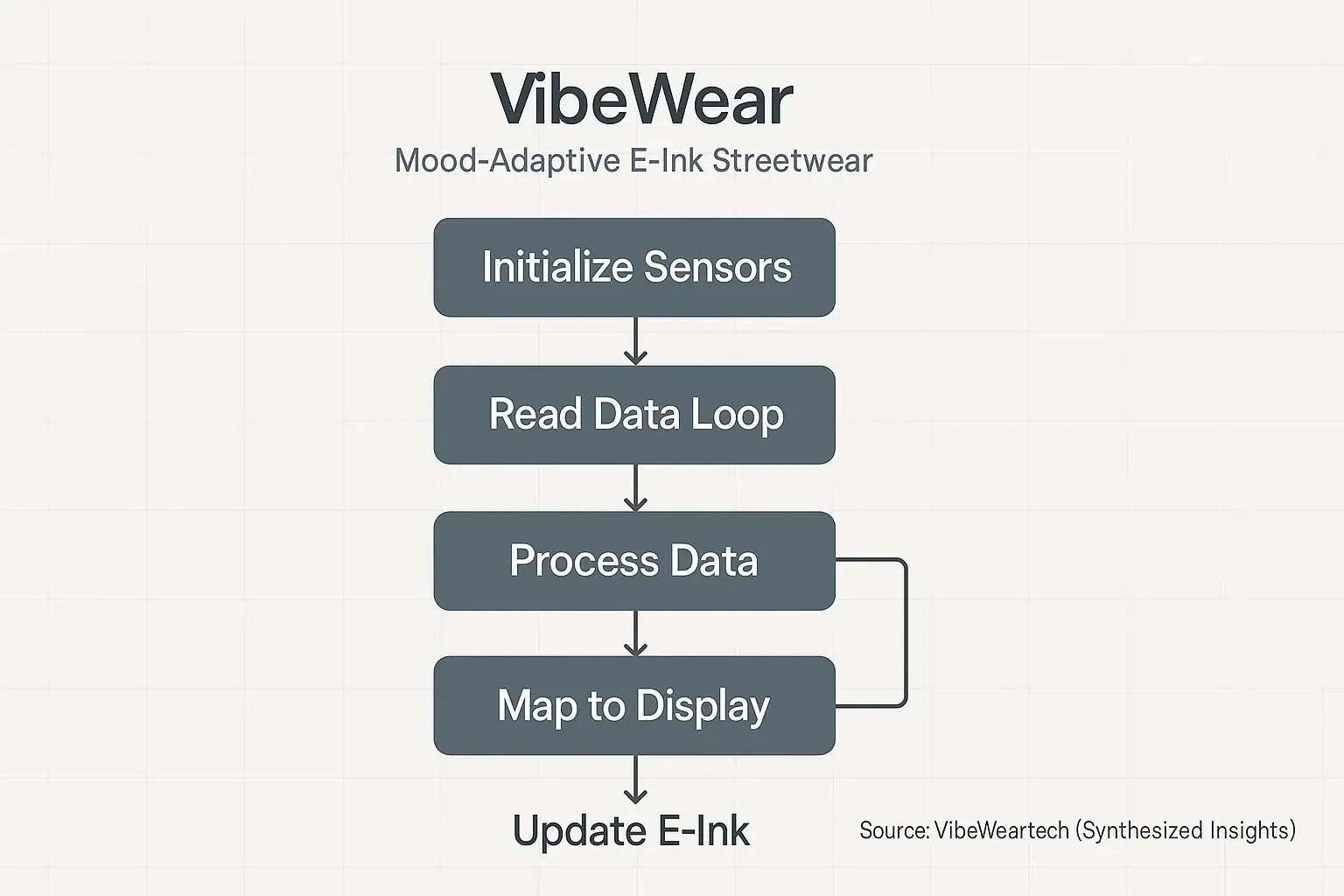 VibeWear

Mood-Adaptive E-Ink Streetwear

Initialize Sensors

Read Data Loop

Process Data

Map to Display

Update E-Ink

Source: VibeWeartech (Synthesized Insights)